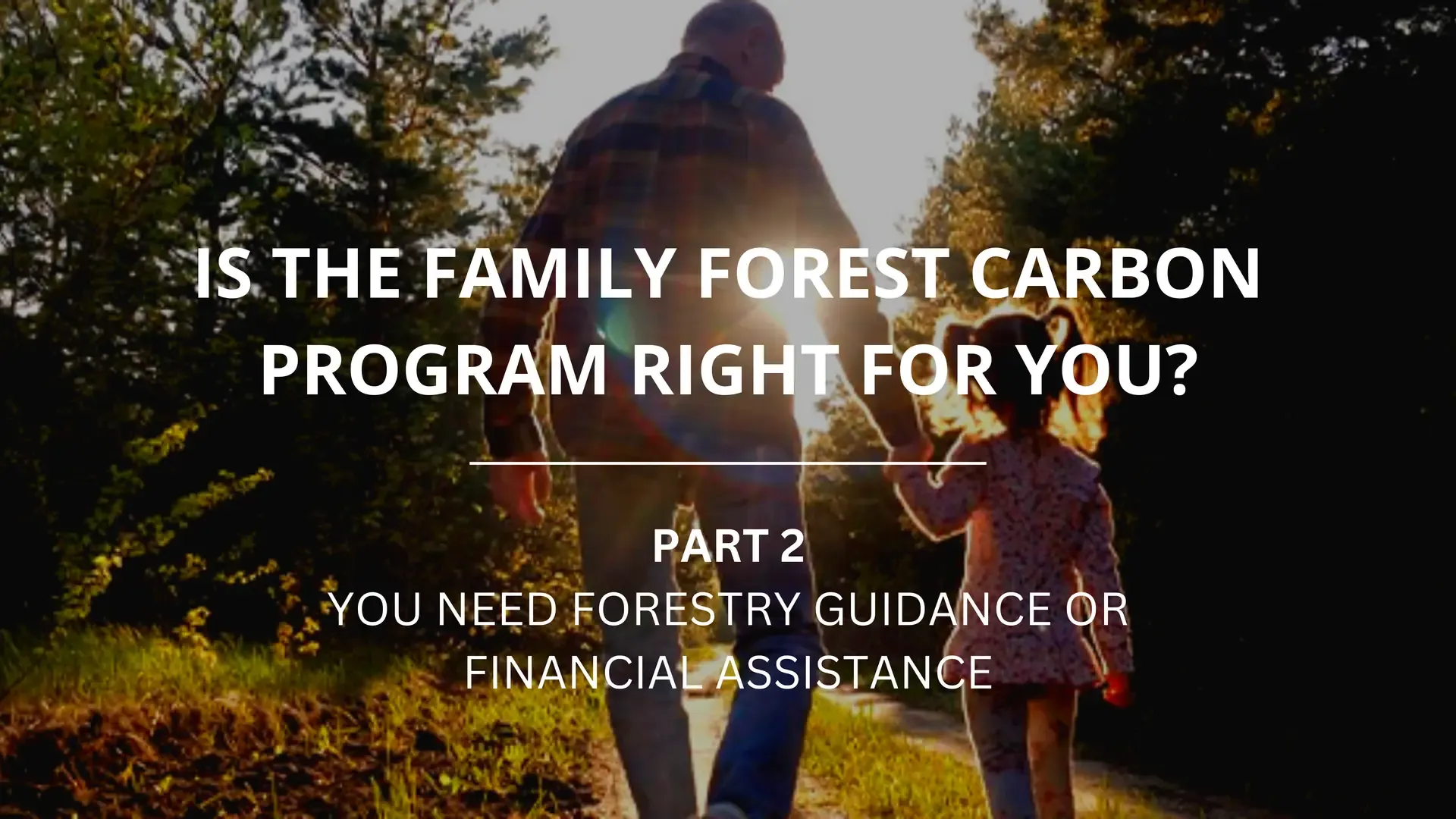 IS THE FAMILY FOREST CARBON PROGRAM RIGHT FOR YOU?

PART 2

YOU NEED FORESTRY GUIDANCE OR FINANCIAL ASSISTANCE